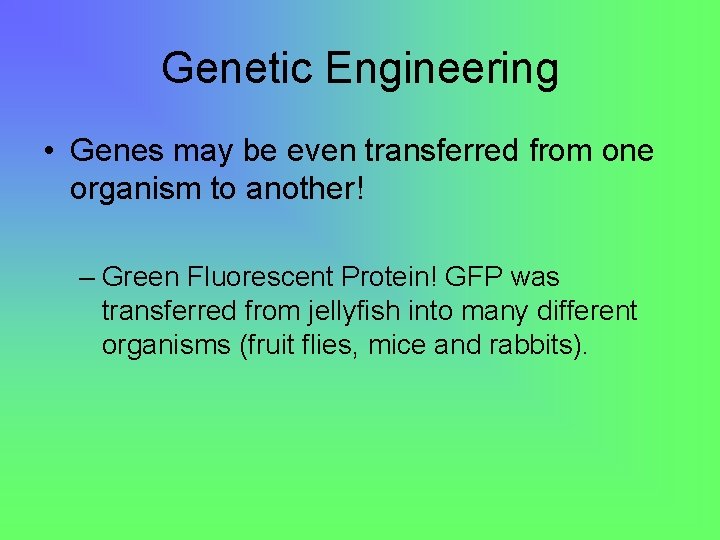 Genetic Engineering

• Genes may be even transferred from one organism to another!

– Green Fluorescent Protein! GFP was transferred from jellyfish into many different organisms (fruit flies, mice and rabbits).